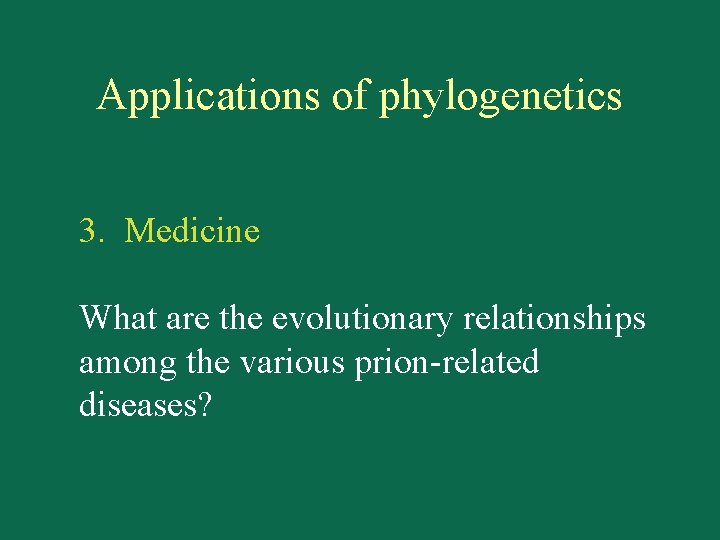 Applications of phylogenetics

3. Medicine

What are the evolutionary relationships among the various prion-related diseases?